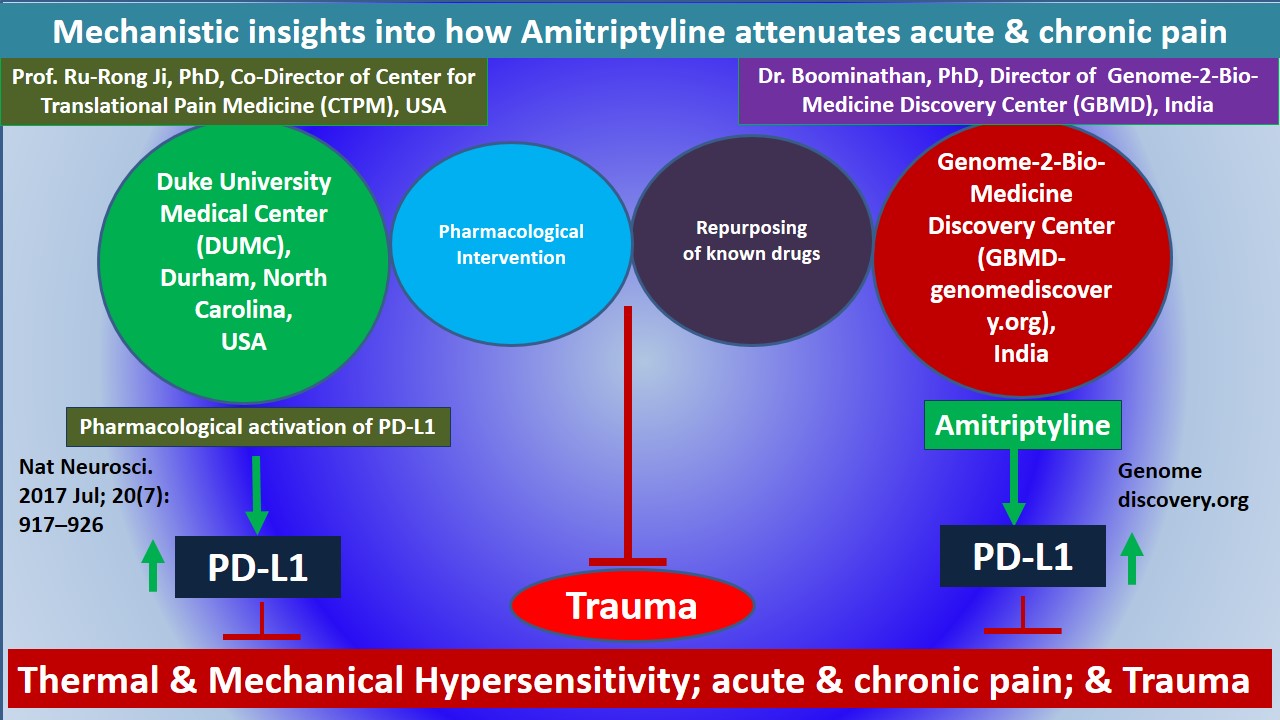 Mechanistic insights into how Amitriptyline attenuates acute & chronic pain

Prof. Ru-Rong Ji, PhD, Co-Director of Center for Translational Pain Medicine (CTPM), USA

Dr. Boominathan, PhD, Director of Genome-2-Bio-Medicine Discovery Center (GBMD), India

Duke University Medical Center (DUMC), Durham, North Carolina, USA

Pharmacological Intervention

Repurposing of known drugs

Genome-2-Bio-Medicine Discovery Center (GBMD-genomediscovery.org), India

Pharmacological activation of PD-L1

Nat Neurosci. 2017 Jul; 20(7): 917–926

PD-L1

Trauma

Amitriptyline

Genome discovery.org

PD-L1

Thermal & Mechanical Hypersensitivity; acute & chronic pain; & Trauma